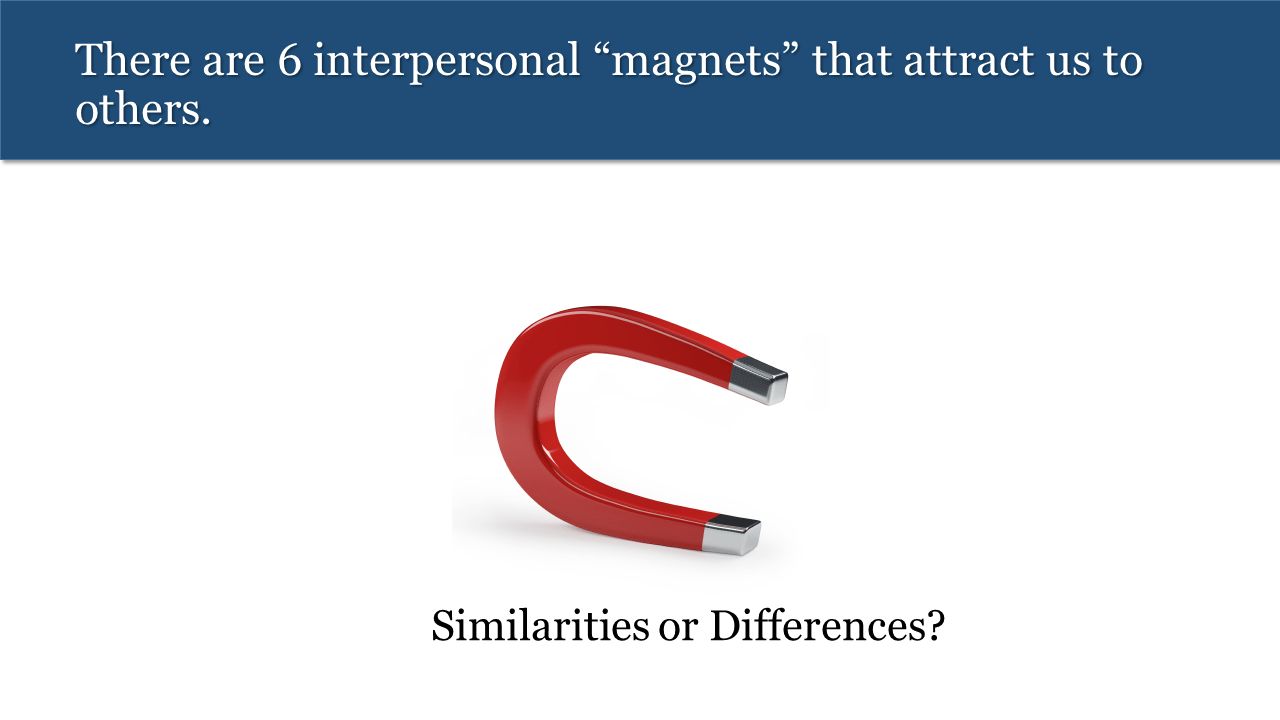 There are 6 interpersonal “magnets” that attract us to others.

Similarities or Differences?